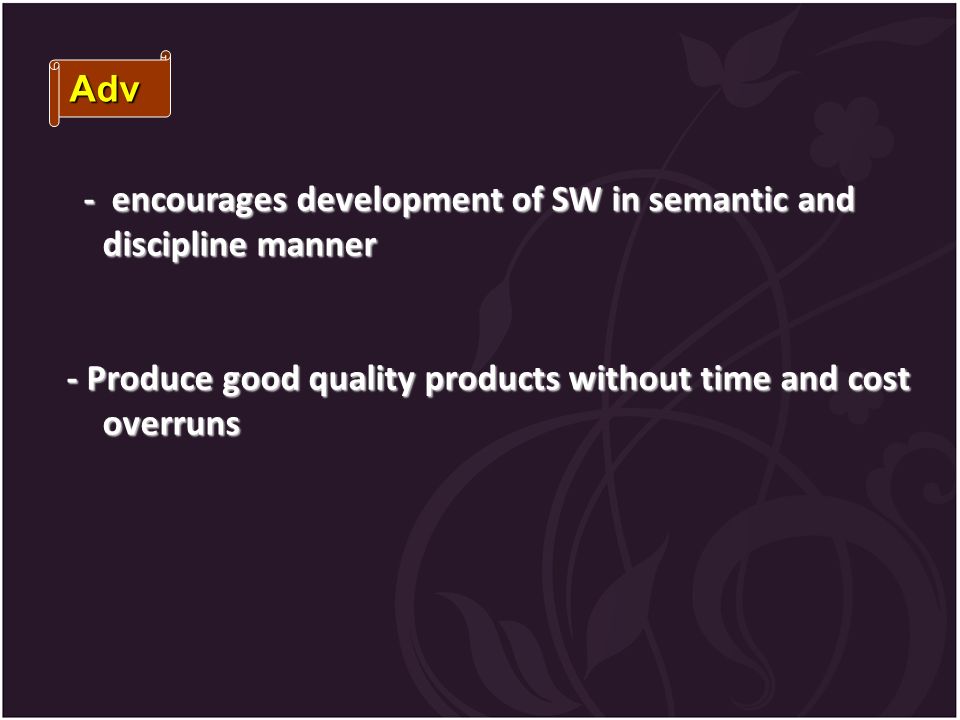 Adv

- encourages development of SW in semantic and discipline manner

- Produce good quality products without time and cost overruns